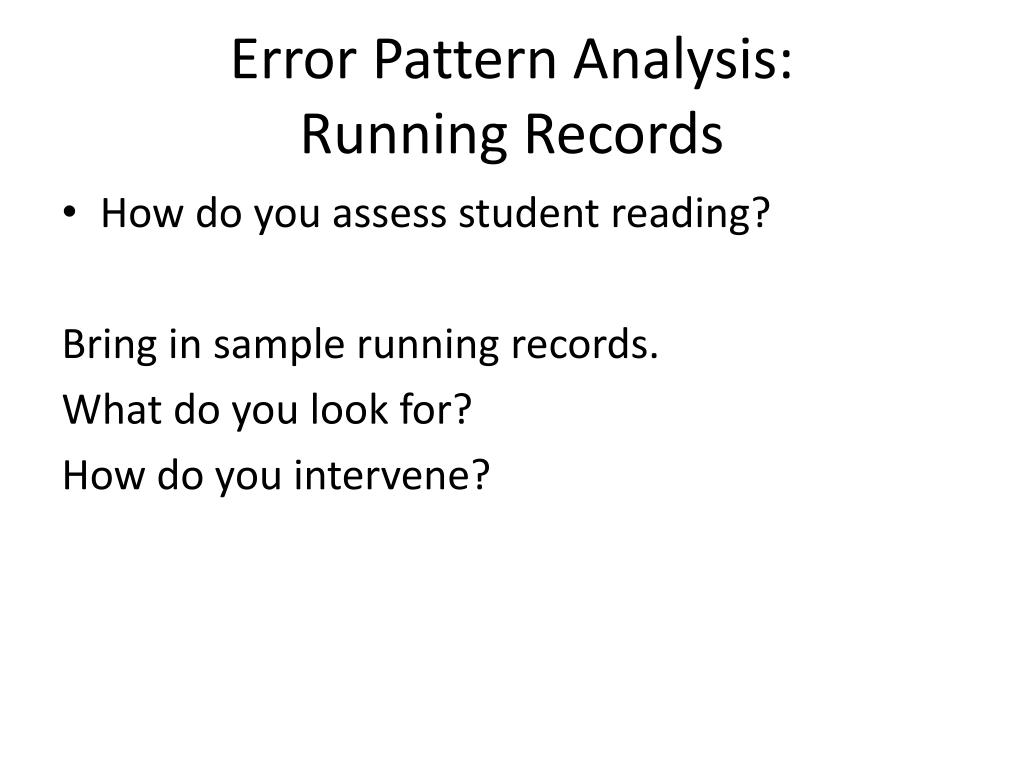 Error Pattern Analysis:
Running Records

• How do you assess student reading?

Bring in sample running records.
What do you look for?
How do you intervene?